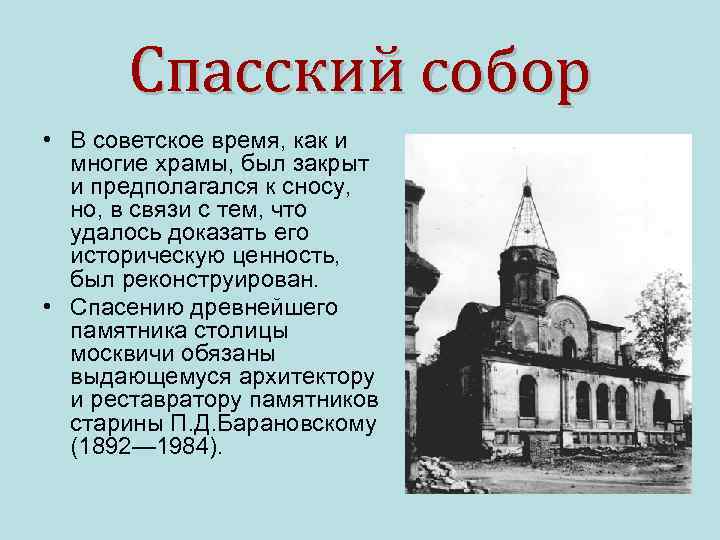 Спасский собор

• В советское время, как и многие храмы, был закрыт и предполагался к сносу, но, в связи с тем, что удалось доказать его историческую ценность, был реконструирован.
• Спасению древнейшего памятника столицы москвичи обязаны выдающемуся архитектору и реставратору памятников старины П.Д.Барановскому (1892—1984).